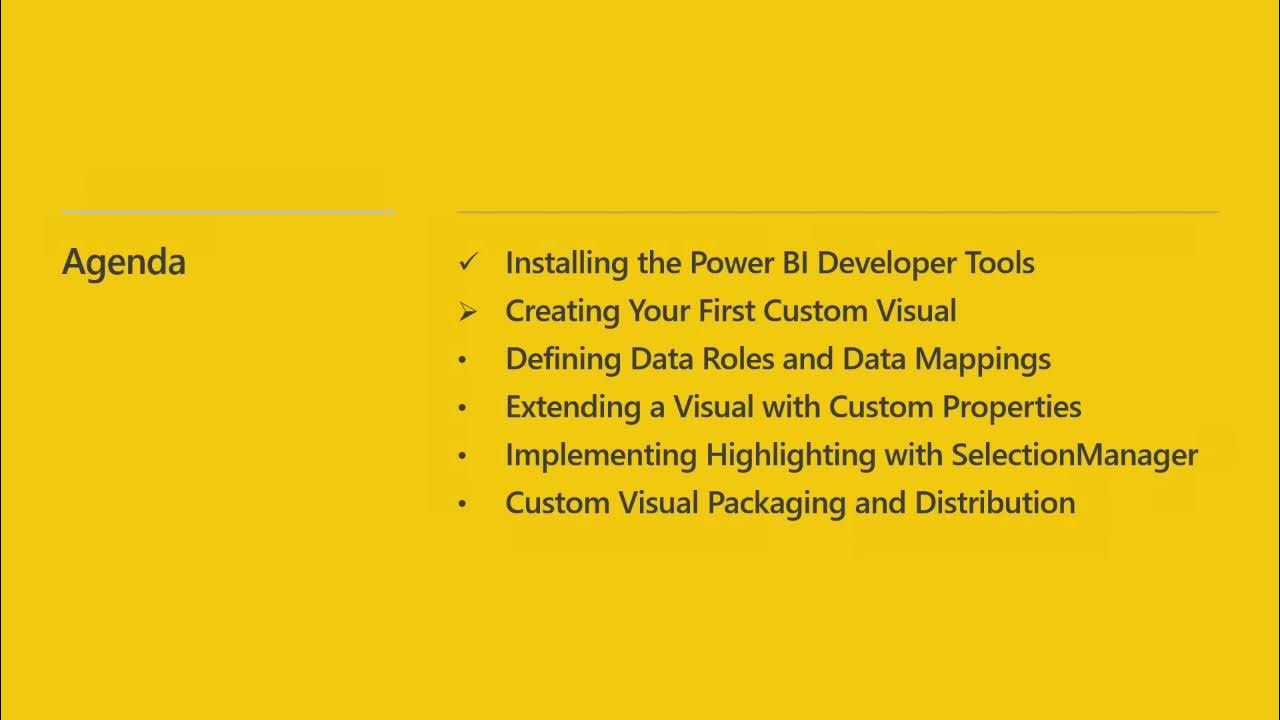 Agenda

✓ Installing the Power BI Developer Tools
➢ Creating Your First Custom Visual
• Defining Data Roles and Data Mappings
• Extending a Visual with Custom Properties
• Implementing Highlighting with SelectionManager
• Custom Visual Packaging and Distribution